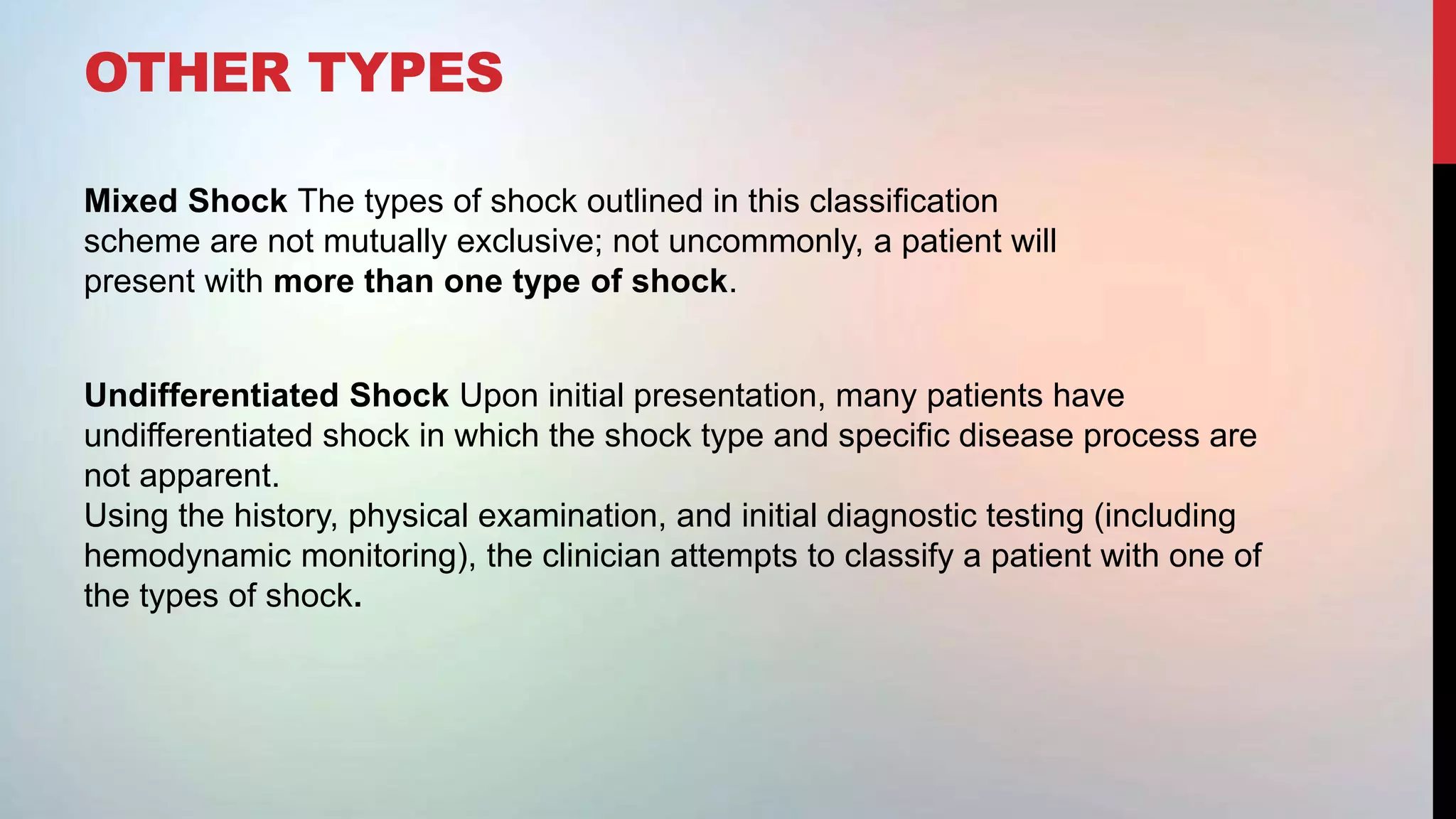 OTHER TYPES

Mixed Shock The types of shock outlined in this classification scheme are not mutually exclusive; not uncommonly, a patient will present with more than one type of shock.

Undifferentiated Shock Upon initial presentation, many patients have undifferentiated shock in which the shock type and specific disease process are not apparent.
Using the history, physical examination, and initial diagnostic testing (including hemodynamic monitoring), the clinician attempts to classify a patient with one of the types of shock.